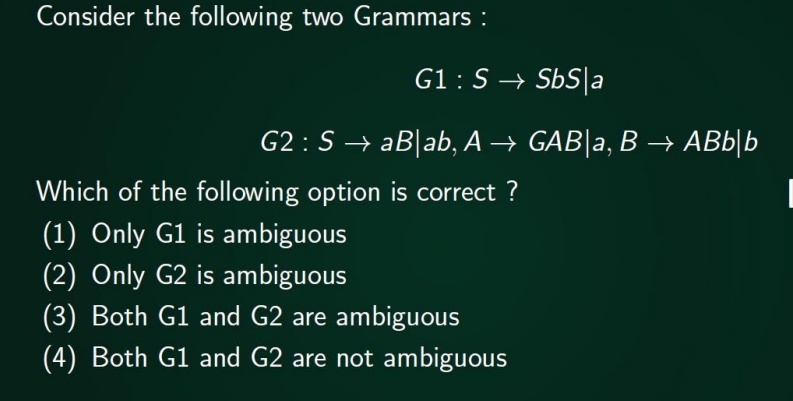 Consider the following two Grammars :

$G1 : S \rightarrow SbS|a$

$G2 : S \rightarrow aB|ab, A \rightarrow GAB|a, B \rightarrow ABb|b$

Which of the following option is correct ?

(1) Only G1 is ambiguous
(2) Only G2 is ambiguous
(3) Both G1 and G2 are ambiguous
(4) Both G1 and G2 are not ambiguous